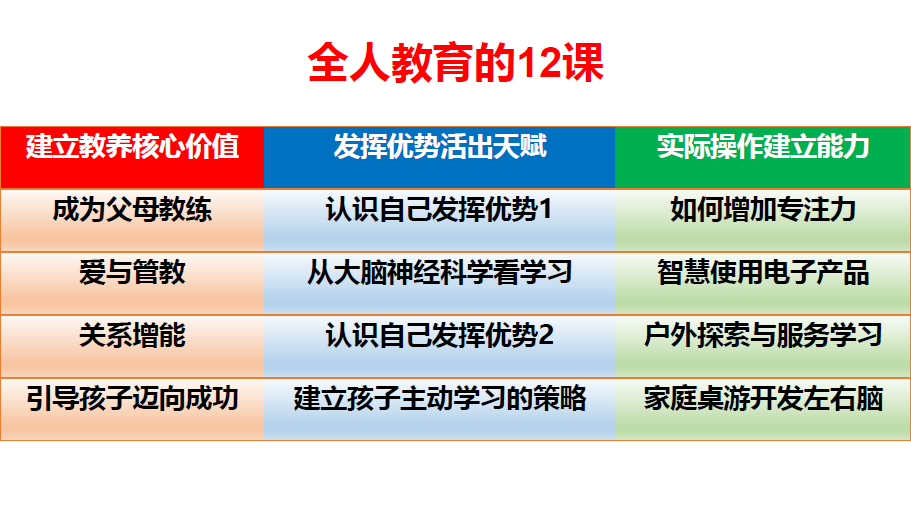 全人教育的12课

| 建立教养核心价值 | 发挥优势活出天赋 | 实际操作建立能力 |
|---|---|---|
| 成为父母教练 | 认识自己发挥优势1 | 如何增加专注力 |
| 爱与管教 | 从大脑神经科学看学习 | 智慧使用电子产品 |
| 关系增能 | 认识自己发挥优势2 | 户外探索与服务学习 |
| 引导孩子迈向成功 | 建立孩子主动学习的策略 | 家庭桌游开发左右脑 |